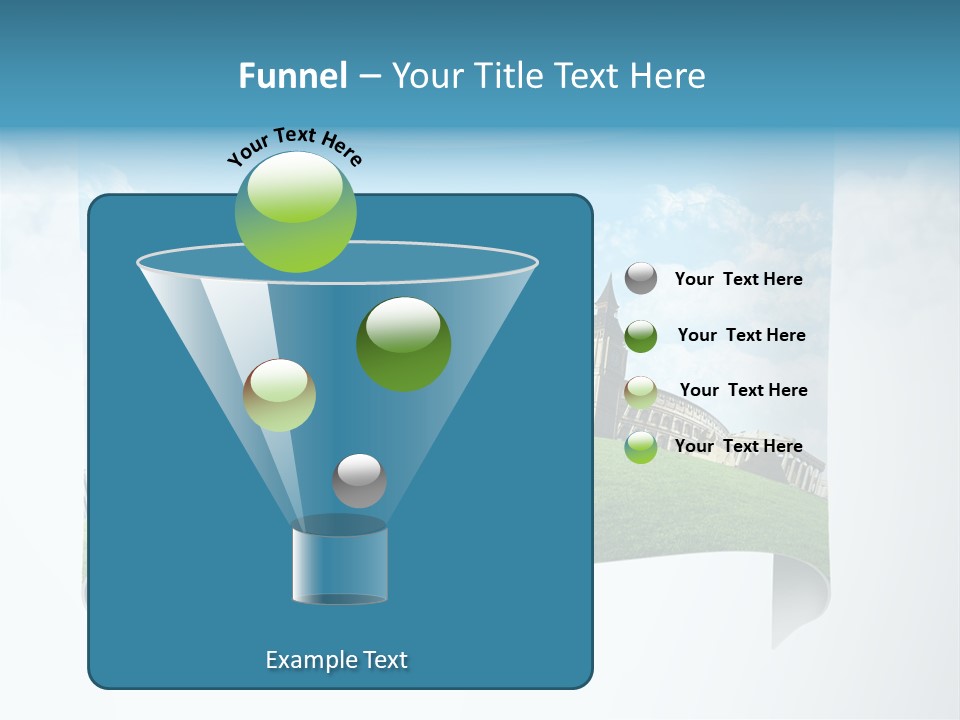 Funnel – Your Title Text Here

Your Text Here

Your Text Here

Your Text Here

Your Text Here

Your Text Here

Example Text